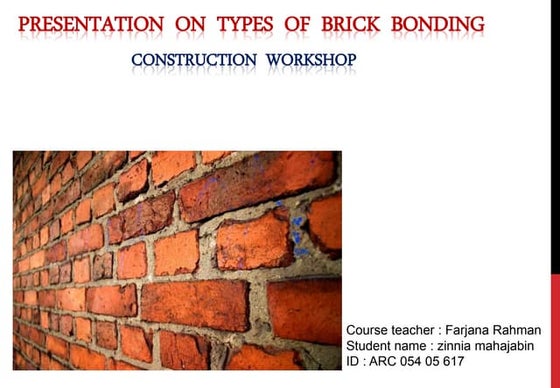 PRESENTATION ON TYPES OF BRICK BONDING

CONSTRUCTION WORKSHOP

Course teacher : Farjana Rahman
Student name : zinnia mahajabin
ID : ARC 054 05 617